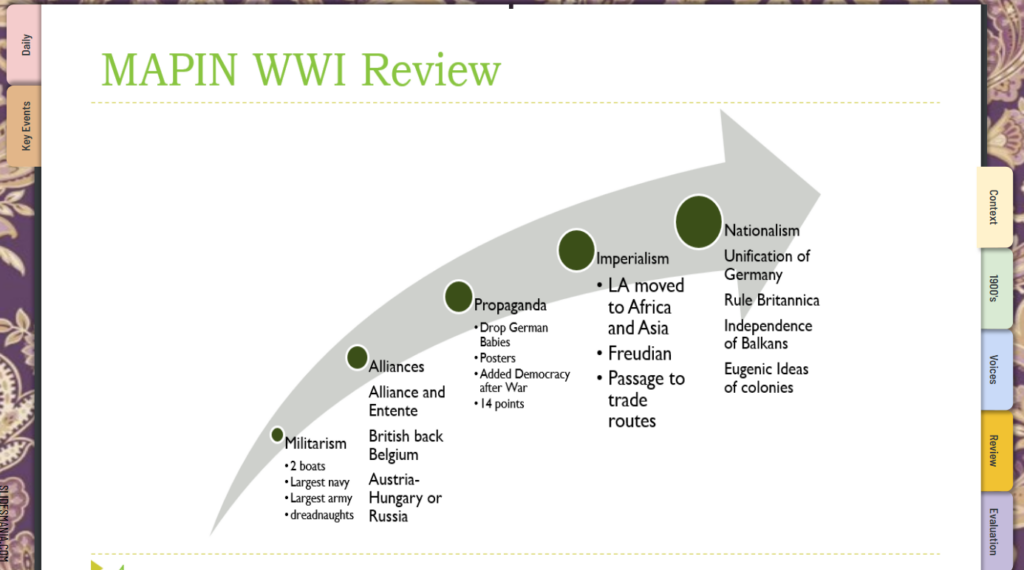 Daily

Key Events

MAPIN WWI Review

Militarism
• 2 boats
• Largest navy
• Largest army
• dreadnaughts

Alliances
Alliance and Entente
British back Belgium
Austria-Hungary or Russia

Propaganda
• Drop German Babies
• Posters
• Added Democracy after War
• 14 points

Imperialism
• LA moved to Africa and Asia
• Freudian
• Passage to trade routes

Nationalism
Unification of Germany
Rule Britannica
Independence of Balkans
Eugenic Ideas of colonies

Context

1900's

Voices

Review

Evaluation

SLIDESMANIA.COM